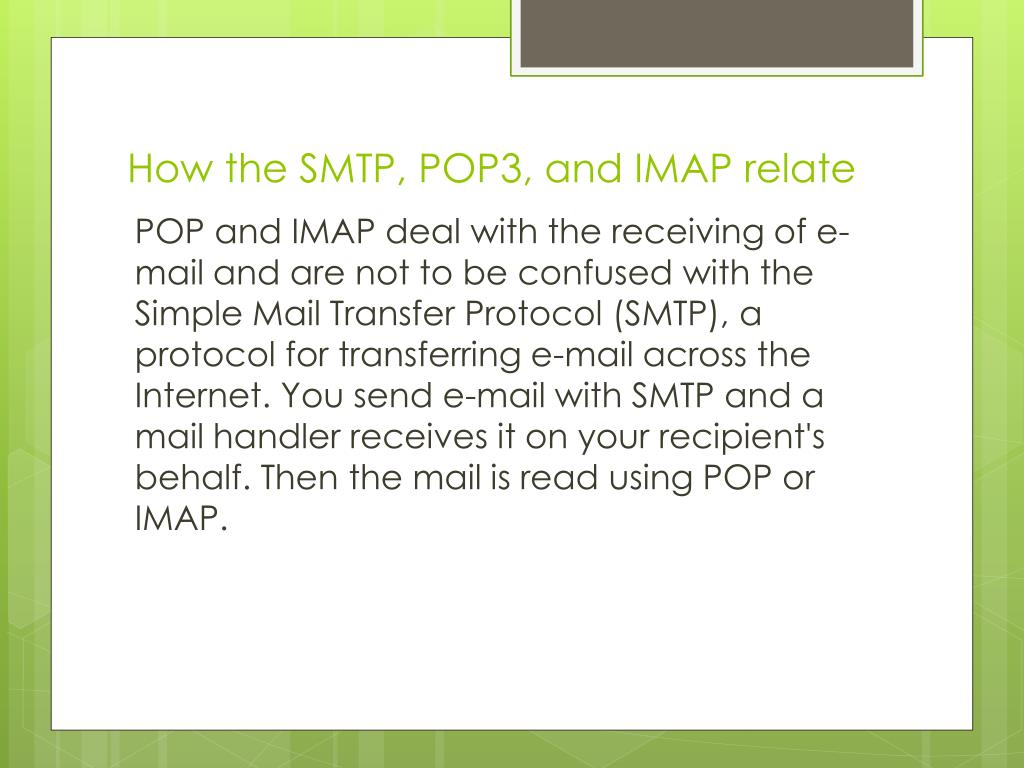 How the SMTP, POP3, and IMAP relate

POP and IMAP deal with the receiving of e-mail and are not to be confused with the Simple Mail Transfer Protocol (SMTP), a protocol for transferring e-mail across the Internet. You send e-mail with SMTP and a mail handler receives it on your recipient's behalf. Then the mail is read using POP or IMAP.